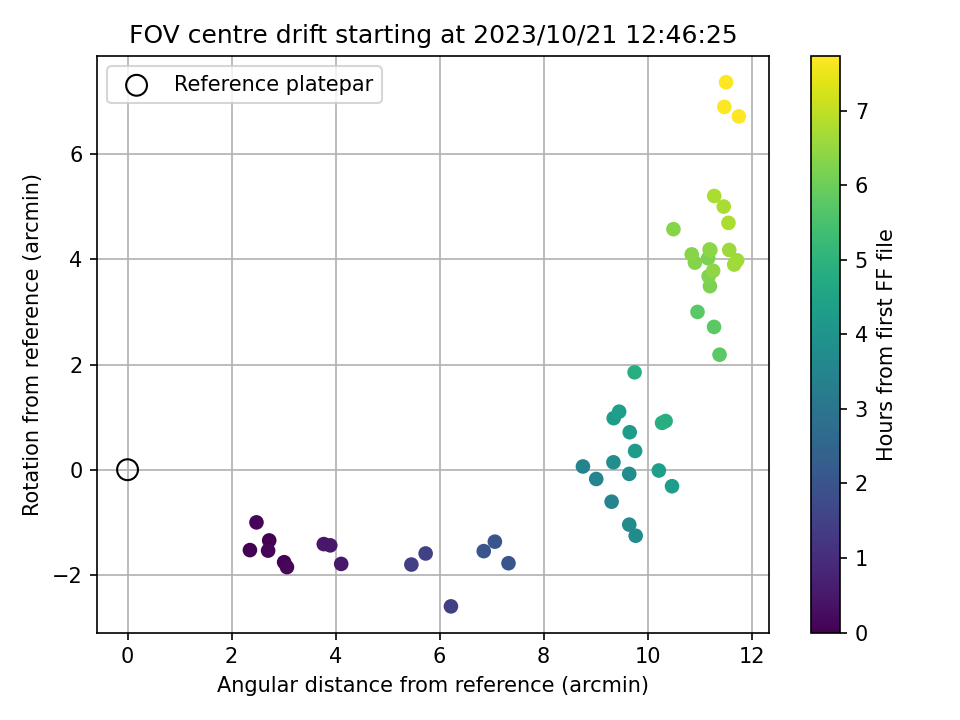 FOV centre drift starting at 2023/10/21 12:46:25

Reference platepar

Rotation from reference (arcmin)

6
4
2
0
−2

0
2
4
6
8
10
12

Angular distance from reference (arcmin)

Hours from first FF file

7
6
5
4
3
2
1
0